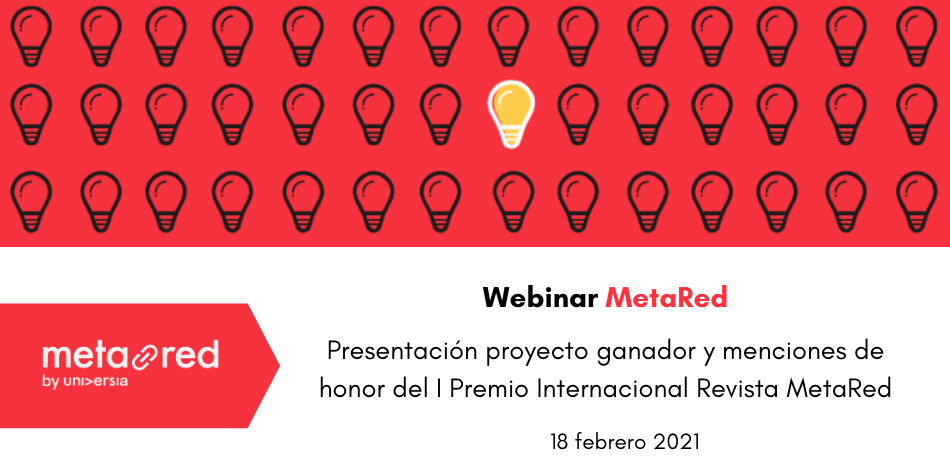 meta red
by uni>ersia

Webinar MetaRed

Presentación proyecto ganador y menciones de honor del I Premio Internacional Revista MetaRed

18 febrero 2021